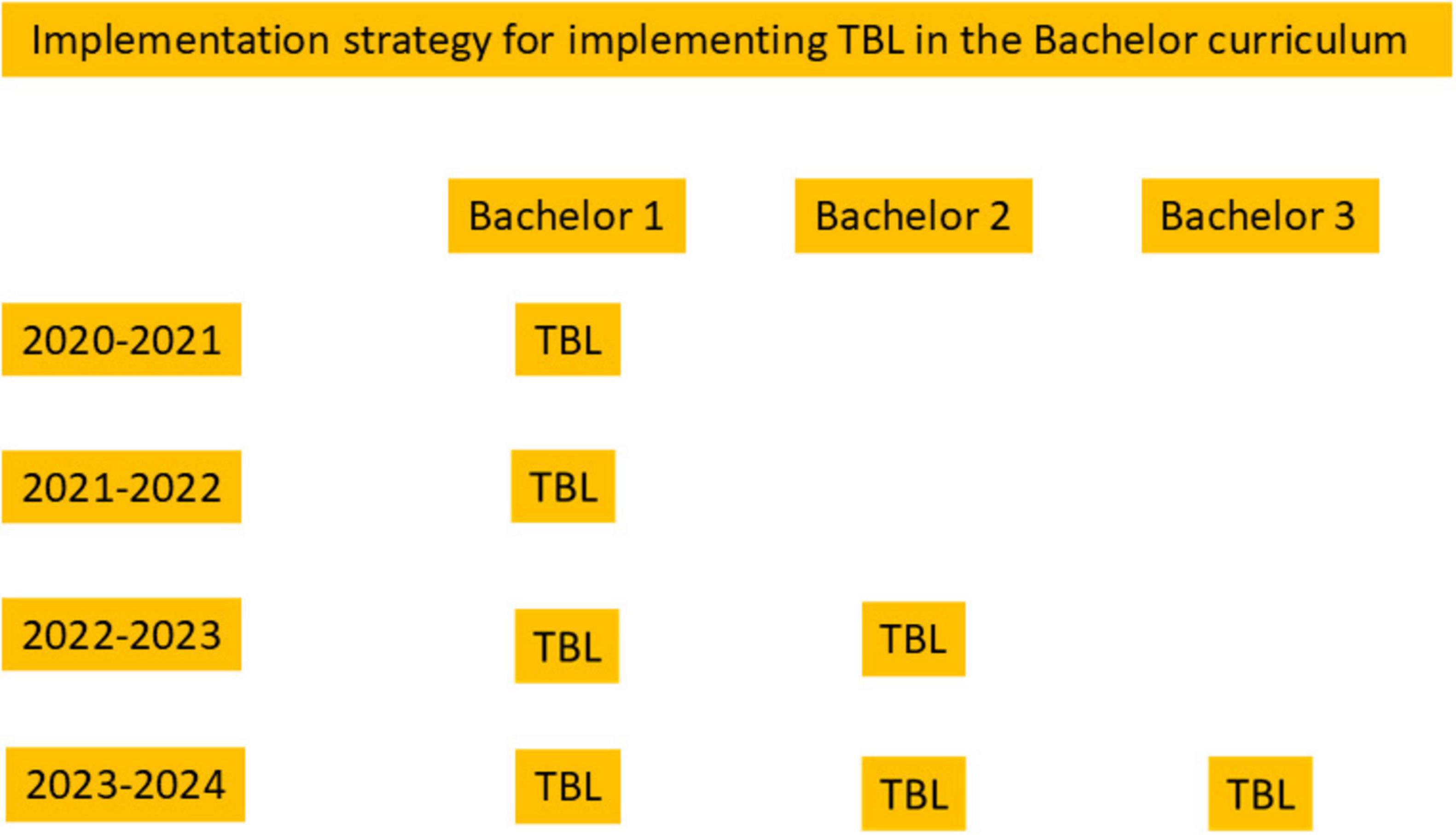 Implementation strategy for implementing TBL in the Bachelor curriculum

| | Bachelor 1 | Bachelor 2 | Bachelor 3 |
|---|---|---|---|
| 2020-2021 | TBL | | |
| 2021-2022 | TBL | | |
| 2022-2023 | TBL | TBL | |
| 2023-2024 | TBL | TBL | TBL |